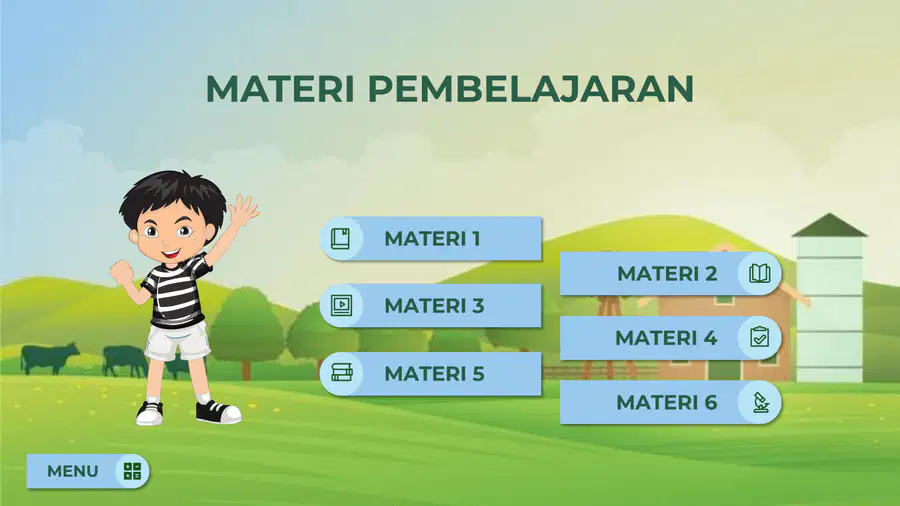 MATERI PEMBELAJARAN

MATERI 1

MATERI 2

MATERI 3

MATERI 4

MATERI 5

MATERI 6

MENU